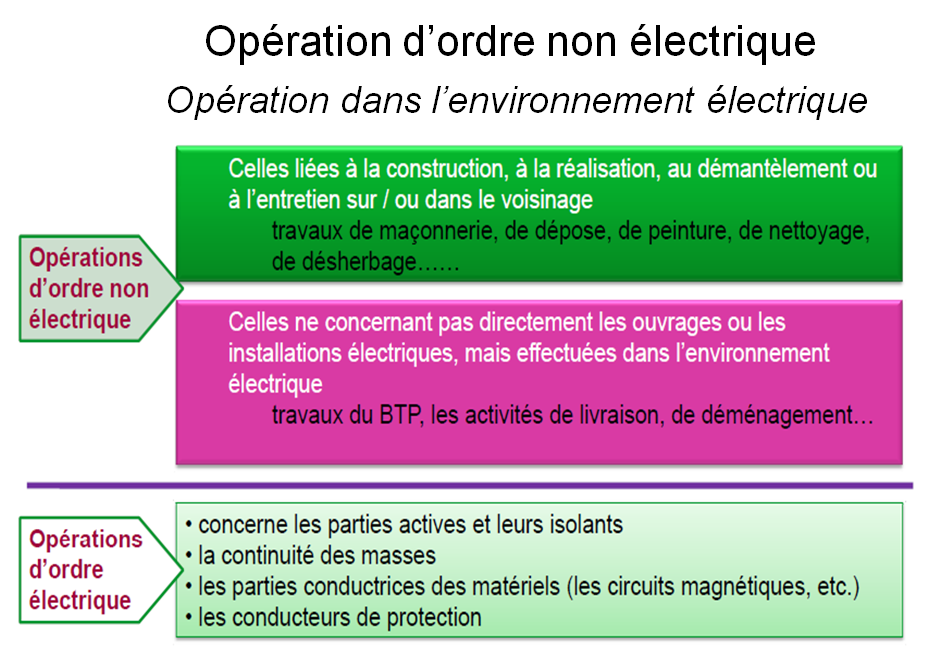 Opération d'ordre non électrique

Opération dans l'environnement électrique

Opérations d'ordre non électrique

Celles liées à la construction, à la réalisation, au démantèlement ou à l'entretien sur / ou dans le voisinage

travaux de maçonnerie, de dépose, de peinture, de nettoyage, de désherbage……

Celles ne concernant pas directement les ouvrages ou les installations électriques, mais effectuées dans l'environnement électrique

travaux du BTP, les activités de livraison, de déménagement…

Opérations d'ordre électrique

• concerne les parties actives et leurs isolants
• la continuité des masses
• les parties conductrices des matériels (les circuits magnétiques, etc.)
• les conducteurs de protection